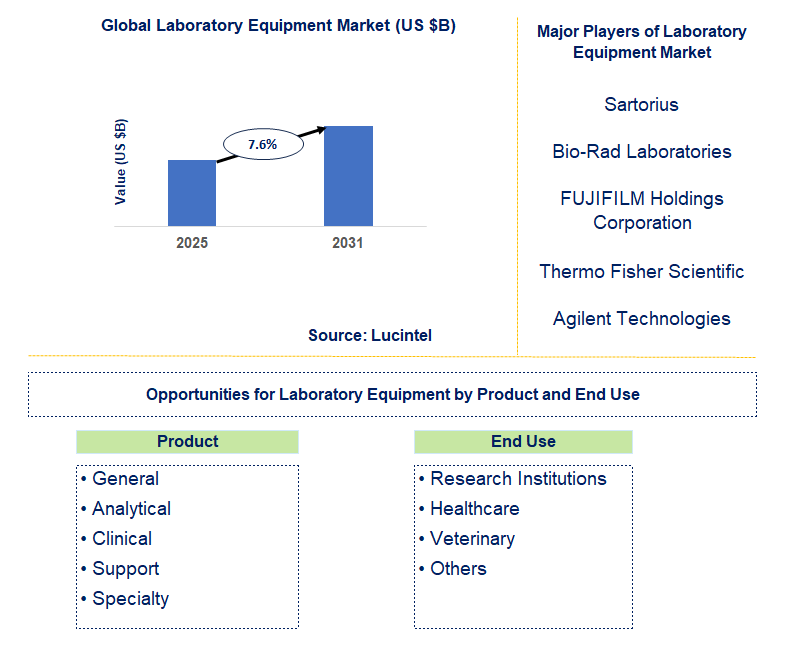 Global Laboratory Equipment Market (US $B)

Value (US $B)

7.6%

2025

2031

Source: Lucintel

Major Players of Laboratory Equipment Market

Sartorius

Bio-Rad Laboratories

FUJIFILM Holdings Corporation

Thermo Fisher Scientific

Agilent Technologies

Opportunities for Laboratory Equipment by Product and End Use

Product

• General
• Analytical
• Clinical
• Support
• Specialty

End Use

• Research Institutions
• Healthcare
• Veterinary
• Others